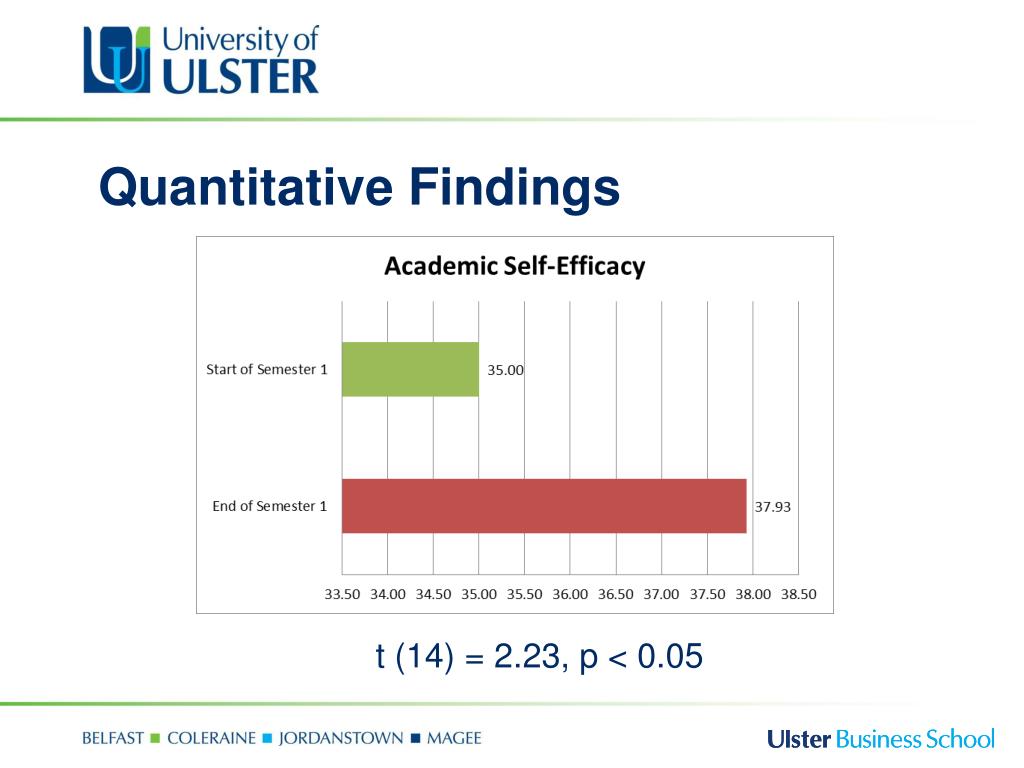 University of ULSTER

Quantitative Findings

Academic Self-Efficacy

Start of Semester 1
35.00

End of Semester 1
37.93

33.50 34.00 34.50 35.00 35.50 36.00 36.50 37.00 37.50 38.00 38.50

t (14) = 2.23, p < 0.05

BELFAST ■ COLERAINE ■ JORDANSTOWN ■ MAGEE

Ulster Business School